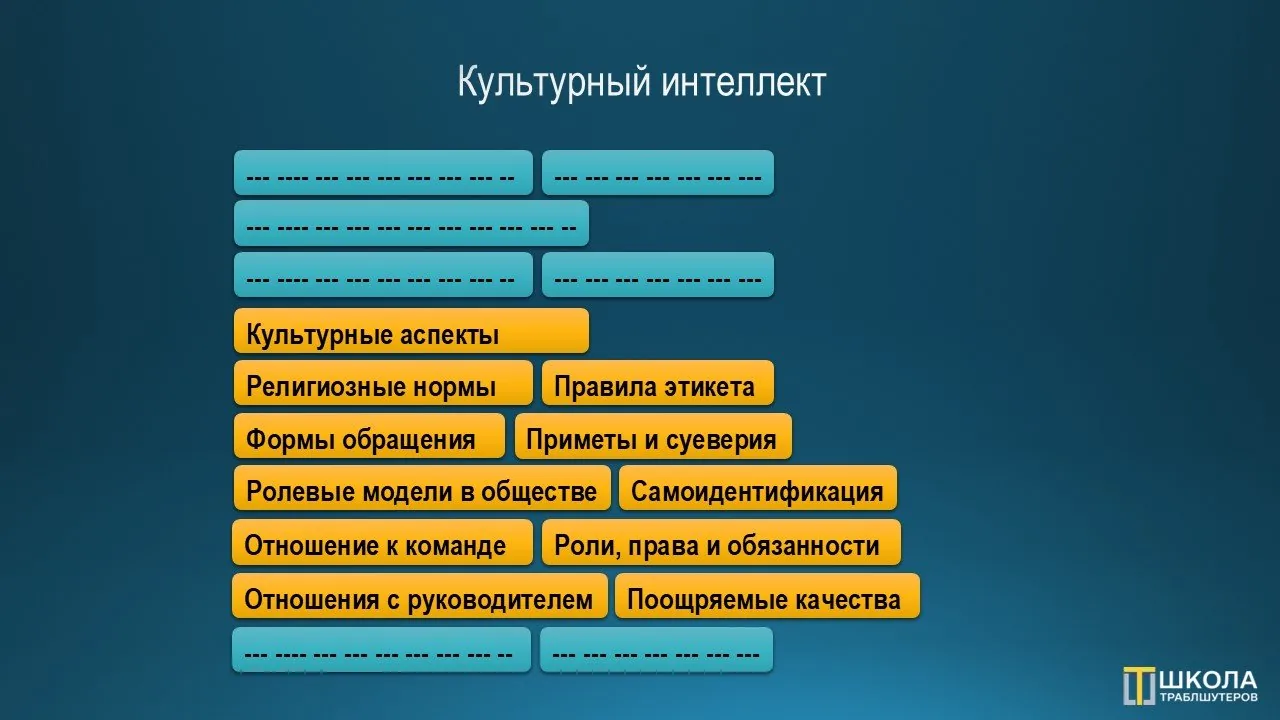 Культурный интеллект

--- ---- --- --- --- --- --- --- --

--- --- --- --- --- --- ---

--- ---- --- --- --- --- --- --- --- --- --

--- ---- --- --- --- --- --- --- --

--- --- --- --- --- --- ---

Культурные аспекты

Религиозные нормы

Правила этикета

Формы обращения

Приметы и суеверия

Ролевые модели в обществе

Самоидентификация

Отношение к команде

Роли, права и обязанности

Отношения с руководителем

Поощряемые качества

--- ---- --- --- --- --- --- --- --

--- --- --- --- --- --- ---

ШКОЛА ТРАБЛШУТЕРОВ